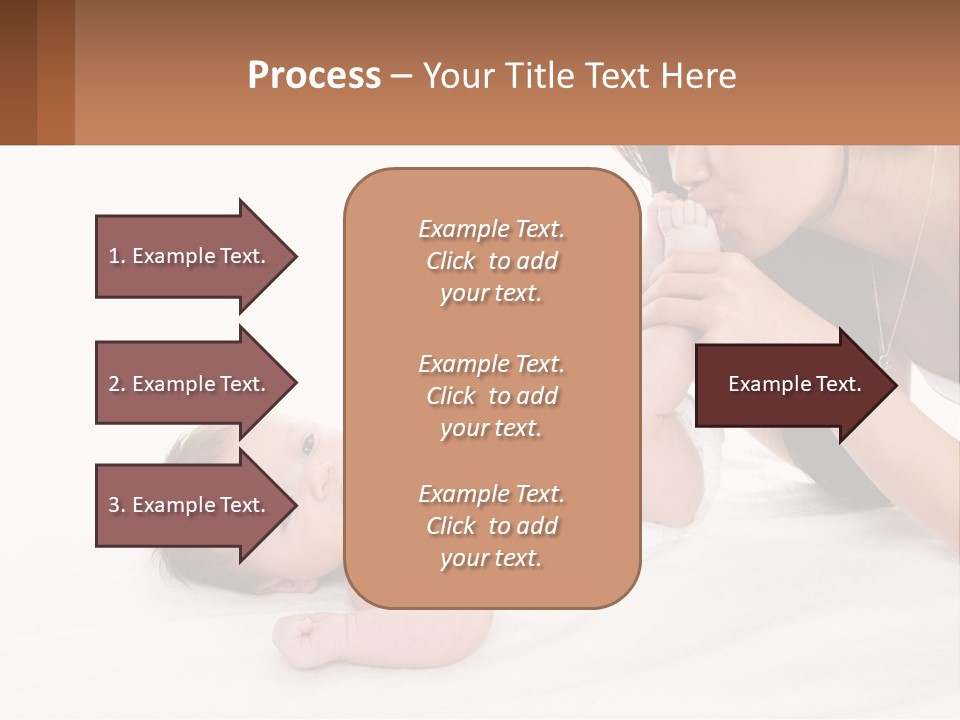 Process – Your Title Text Here

1. Example Text.

2. Example Text.

3. Example Text.

Example Text. Click to add your text.

Example Text. Click to add your text.

Example Text. Click to add your text.

Example Text.